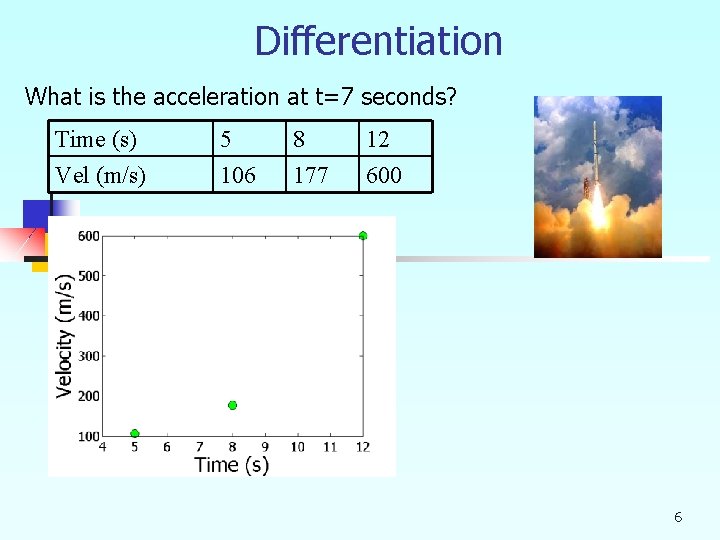 Differentiation

What is the acceleration at t=7 seconds?

| Time (s) | 5 | 8 | 12 |
|---|---|---|---|
| Vel (m/s) | 106 | 177 | 600 |

600
500
400
300
200
100
Velocity (m/s)
4 5 6 7 8 9 10 11 12
Time (s)

6